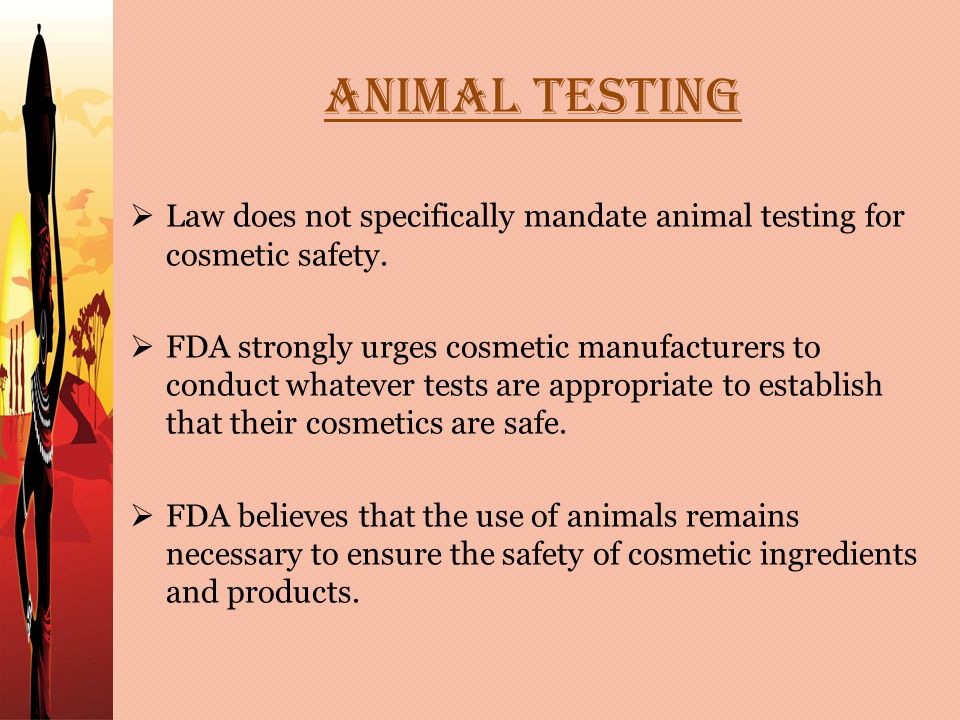 ANIMAL TESTING

➢ Law does not specifically mandate animal testing for cosmetic safety.

➢ FDA strongly urges cosmetic manufacturers to conduct whatever tests are appropriate to establish that their cosmetics are safe.

➢ FDA believes that the use of animals remains necessary to ensure the safety of cosmetic ingredients and products.